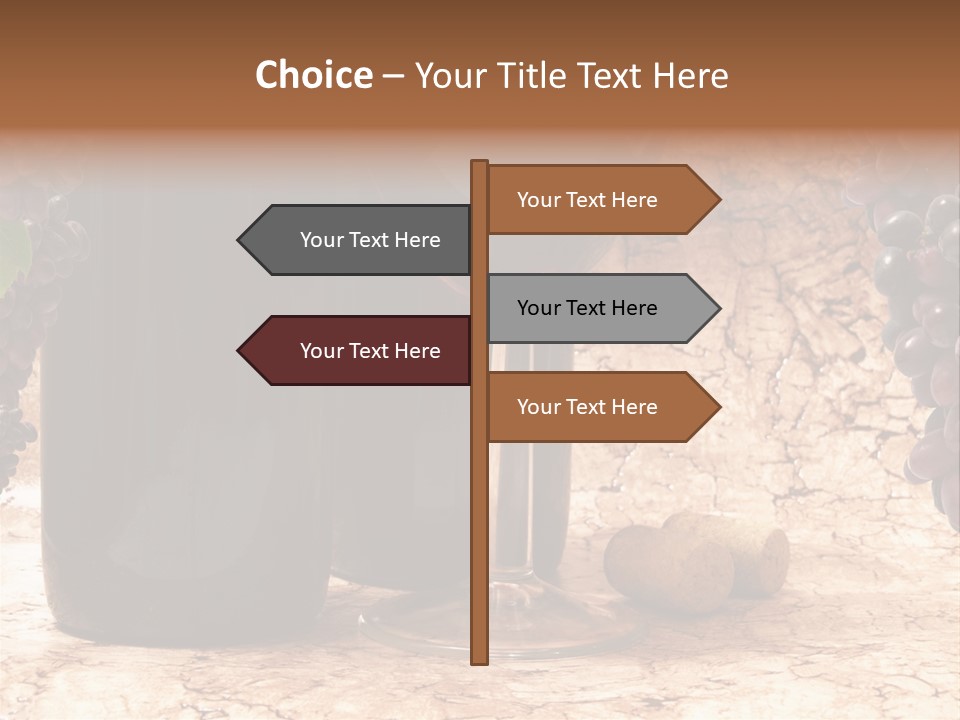 Choice – Your Title Text Here

Your Text Here

Your Text Here

Your Text Here

Your Text Here

Your Text Here